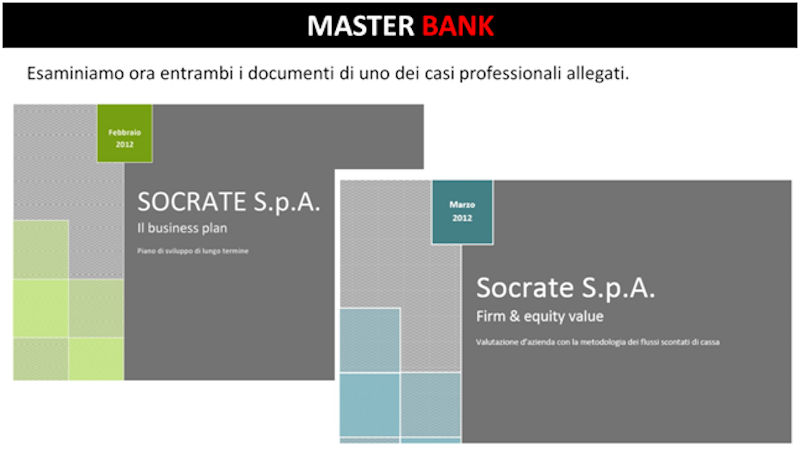 MASTER BANK

Esaminiamo ora entrambi i documenti di uno dei casi professionali allegati.

Febbraio 2012

SOCRATE S.p.A.

Il business plan

Piano di sviluppo di lungo termine

Marzo 2012

Socrate S.p.A.

Firm & equity value

Valutazione d'azienda con la metodologia dei flussi scontati di cassa